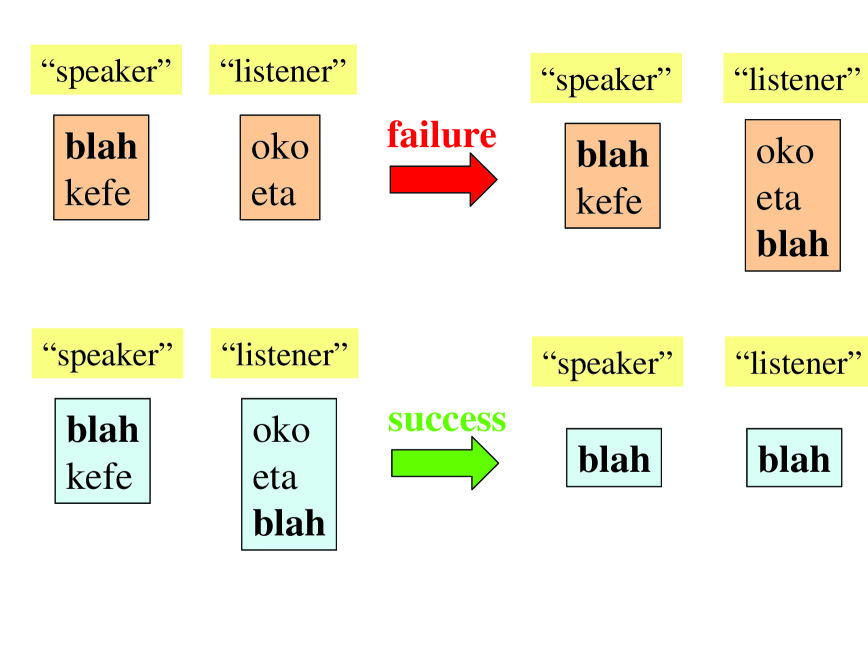 “speaker”

blah
kefe

“listener”

oko
eta

failure

“speaker”

blah
kefe

“listener”

oko
eta
blah

“speaker”

blah
kefe

“listener”

oko
eta
blah

success

“speaker”

blah

“listener”

blah